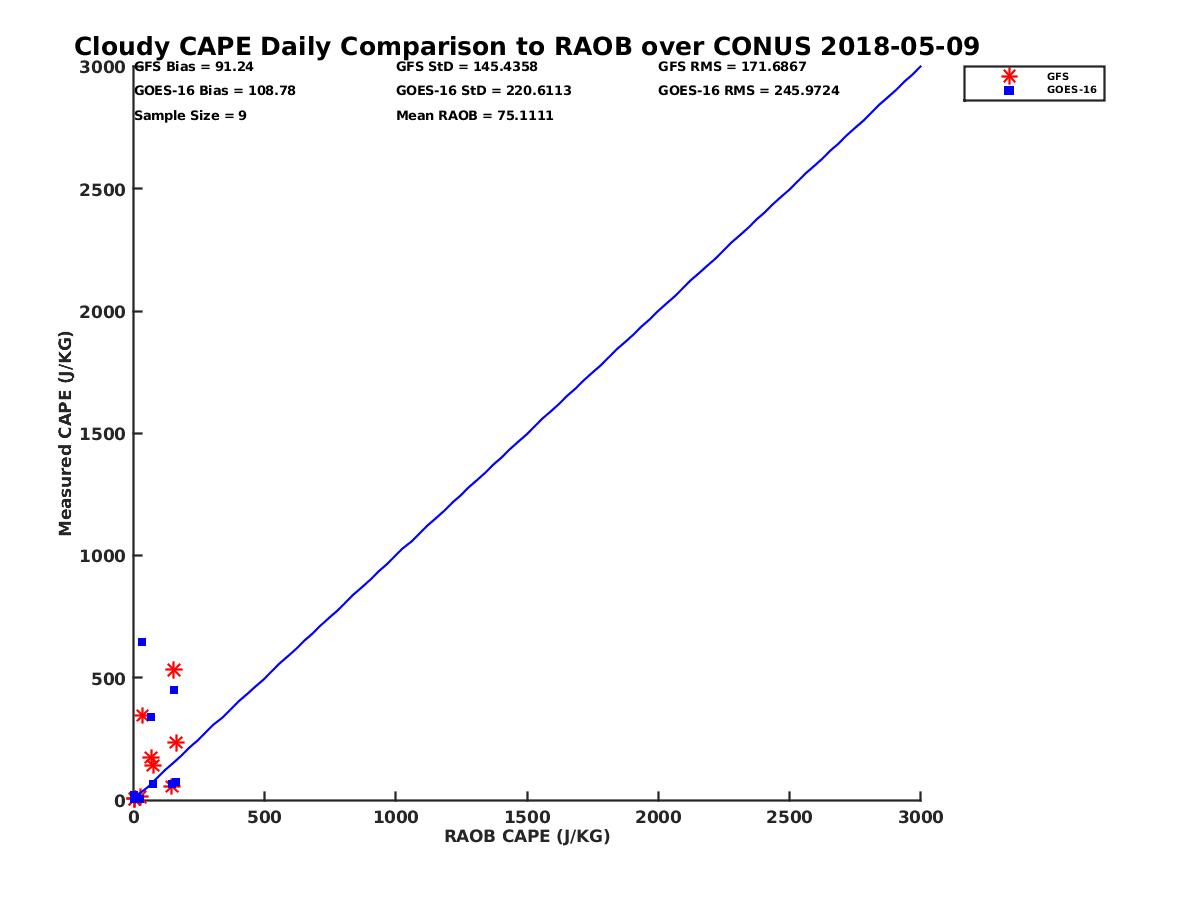 Cloudy CAPE Daily Comparison to RAOB over CONUS 2018-05-09

GFS Bias = 91.24
GOES-16 Bias = 108.78
Sample Size = 9

GFS StD = 145.4358
GOES-16 StD = 220.6113
Mean RAOB = 75.1111

GFS RMS = 171.6867
GOES-16 RMS = 245.9724

GFS
GOES-16

Measured CAPE (J/KG)

3000
2500
2000
1500
1000
500
0

0
500
1000
1500
2000
2500
3000

RAOB CAPE (J/KG)